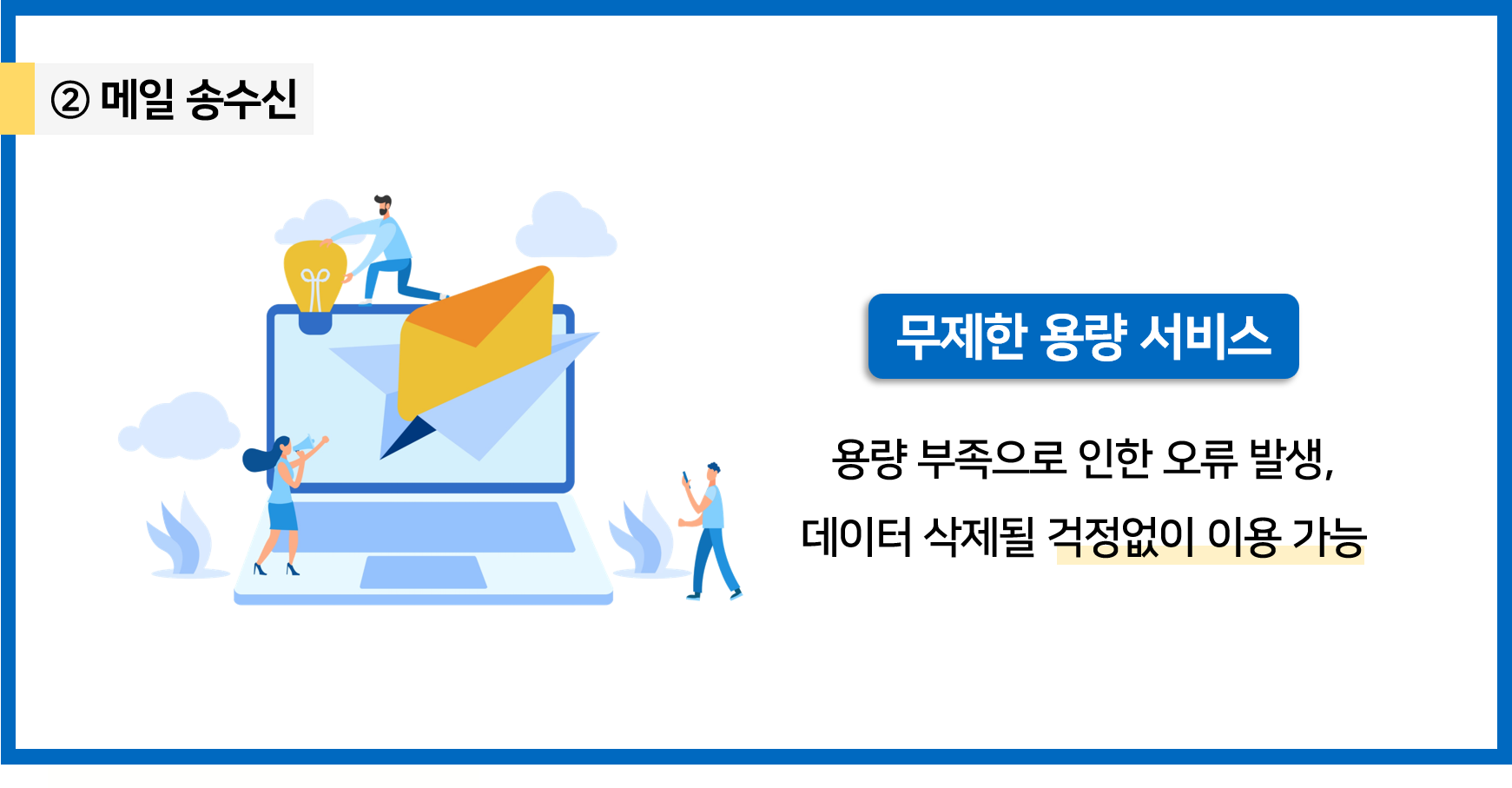 ② 메일 송수신

무제한 용량 서비스

용량 부족으로 인한 오류 발생,
데이터 삭제될 걱정없이 이용 가능